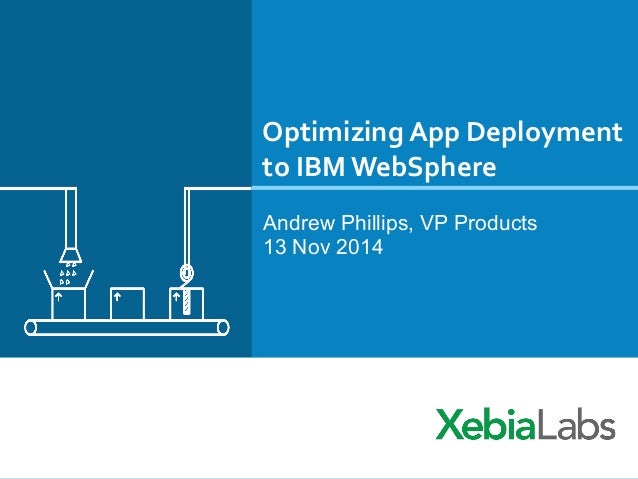 Optimizing App Deployment to IBM WebSphere

Andrew Phillips, VP Products
13 Nov 2014

XebiaLabs